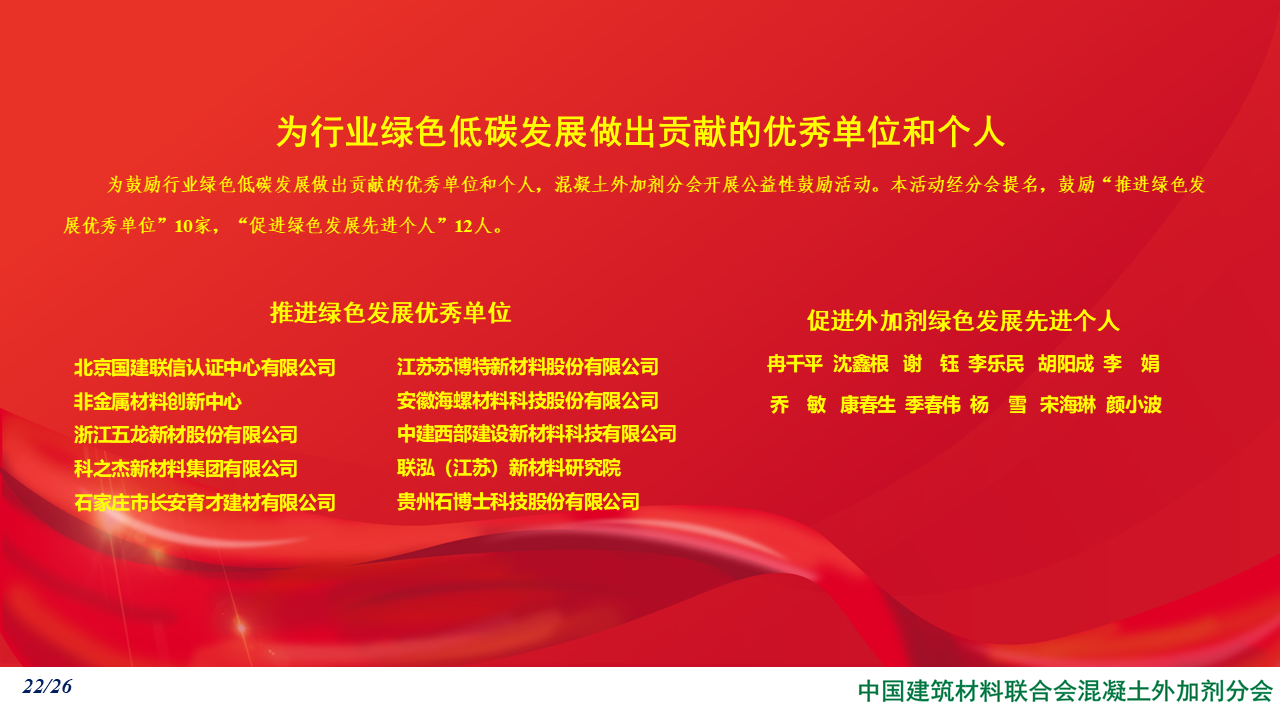 为行业绿色低碳发展做出贡献的优秀单位和个人

为鼓励行业绿色低碳发展做出贡献的优秀单位和个人，混凝土外加剂分会开展公益性鼓励活动。本活动经分会提名，鼓励“推进绿色发展优秀单位”10家，“促进绿色发展先进个人”12人。

推进绿色发展优秀单位

北京国建联信认证中心有限公司
非金属材料创新中心
浙江五龙新材股份有限公司
科之杰新材料集团有限公司
石家庄市长安育才建材有限公司

江苏苏博特新材料股份有限公司
安徽海螺材料科技股份有限公司
中建西部建设新材料科技有限公司
联泓（江苏）新材料研究院
贵州石博士科技股份有限公司

促进外加剂绿色发展先进个人

冉千平 沈鑫根 谢 钰 李乐民 胡阳成 李 娟
乔 敏 康春生 季春伟 杨 雪 宋海琳 颜小波

22/26

中国建筑材料联合会混凝土外加剂分会